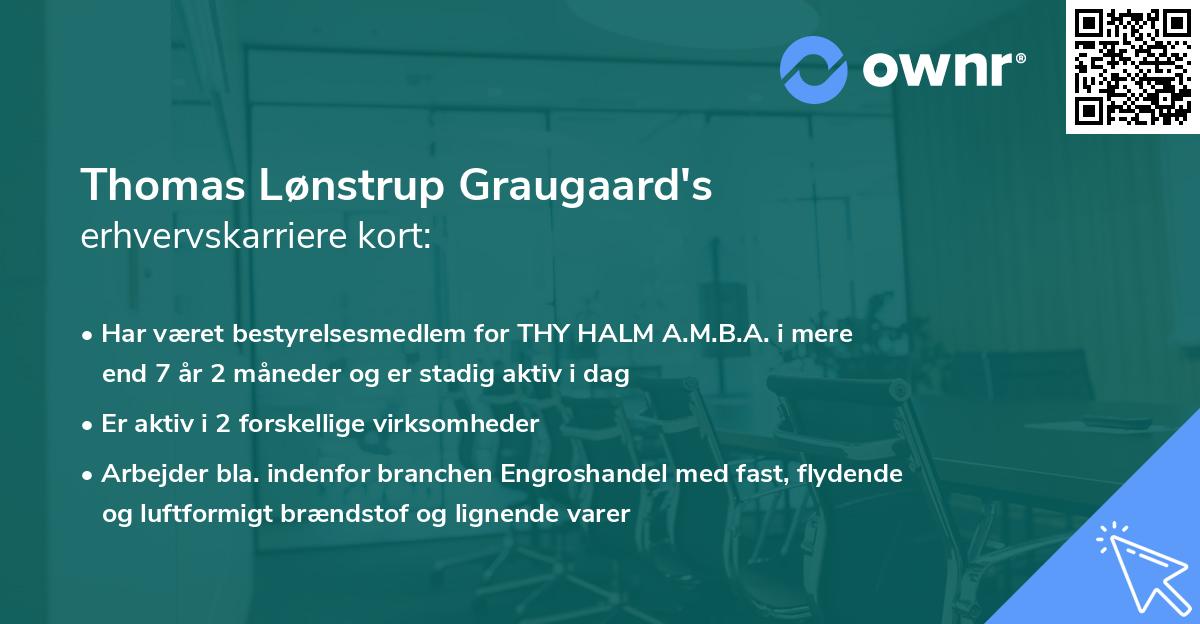 ownr®

Thomas Lønstrup Graugaard's
erhvervskarriere kort:

• Har været bestyrelsesmedlem for THY HALM A.M.B.A. i mere end 7 år 2 måneder og er stadig aktiv i dag

• Er aktiv i 2 forskellige virksomheder

• Arbejder bla. indenfor branchen Engroshandel med fast, flydende og luftformigt brændstof og lignende varer